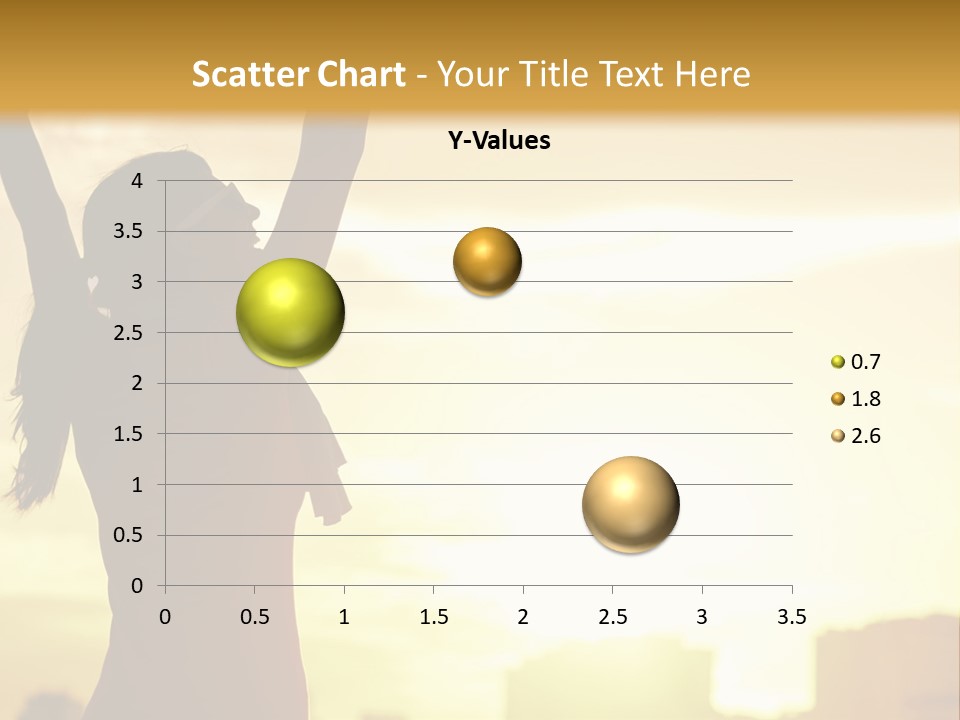 Scatter Chart - Your Title Text Here

Y-Values

4
3.5
3
2.5
2
1.5
1
0.5
0

0 0.5 1 1.5 2 2.5 3 3.5

0.7
1.8
2.6